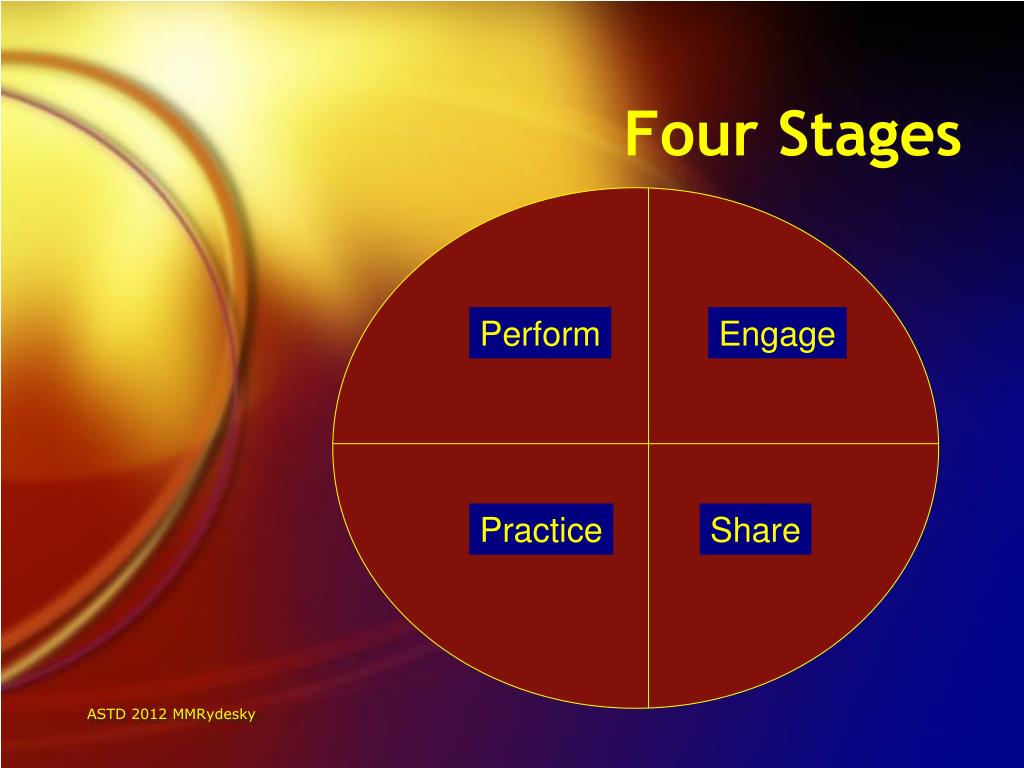 Four Stages

Perform

Engage

Practice

Share

ASTD 2012 MMRydesky